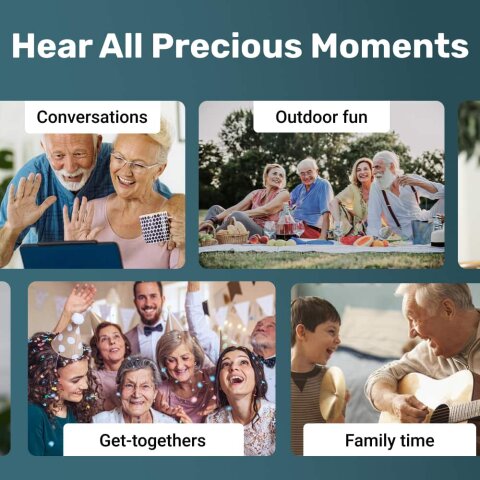 Hear All Precious Moments

Conversations

Outdoor fun

Get-togethers

Family time